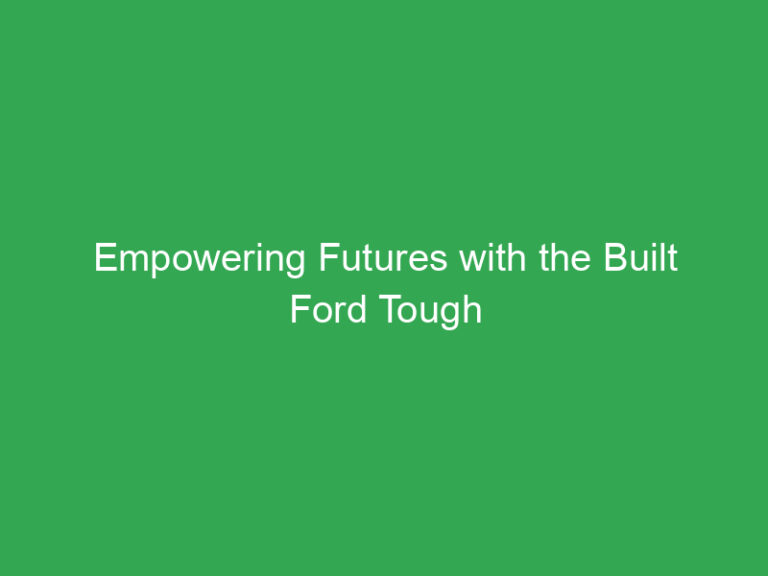 Empowering Futures with the Built Ford Tough